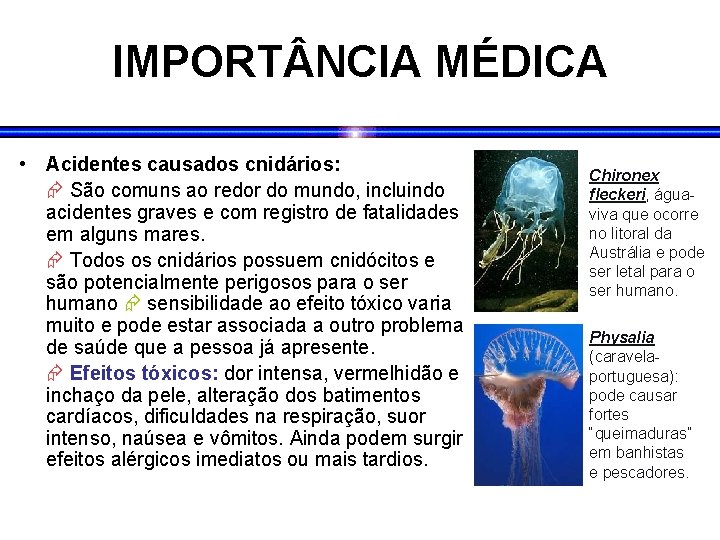 IMPORTÂNCIA MÉDICA

• Acidentes causados cnidários:

São comuns ao redor do mundo, incluindo acidentes graves e com registro de fatalidades em alguns mares.

Todos os cnidários possuem cnidócitos e são potencialmente perigosos para o ser humano sensibilidade ao efeito tóxico varia muito e pode estar associada a outro problema de saúde que a pessoa já apresente.

Efeitos tóxicos: dor intensa, vermelhidão e inchaço da pele, alteração dos batimentos cardíacos, dificuldades na respiração, suor intenso, naúsea e vômitos. Ainda podem surgir efeitos alérgicos imediatos ou mais tardios.

Chironex fleckeri, água-viva que ocorre no litoral da Austrália e pode ser letal para o ser humano.

Physalia (caravela-portuguesa): pode causar fortes "queimaduras" em banhistas e pescadores.